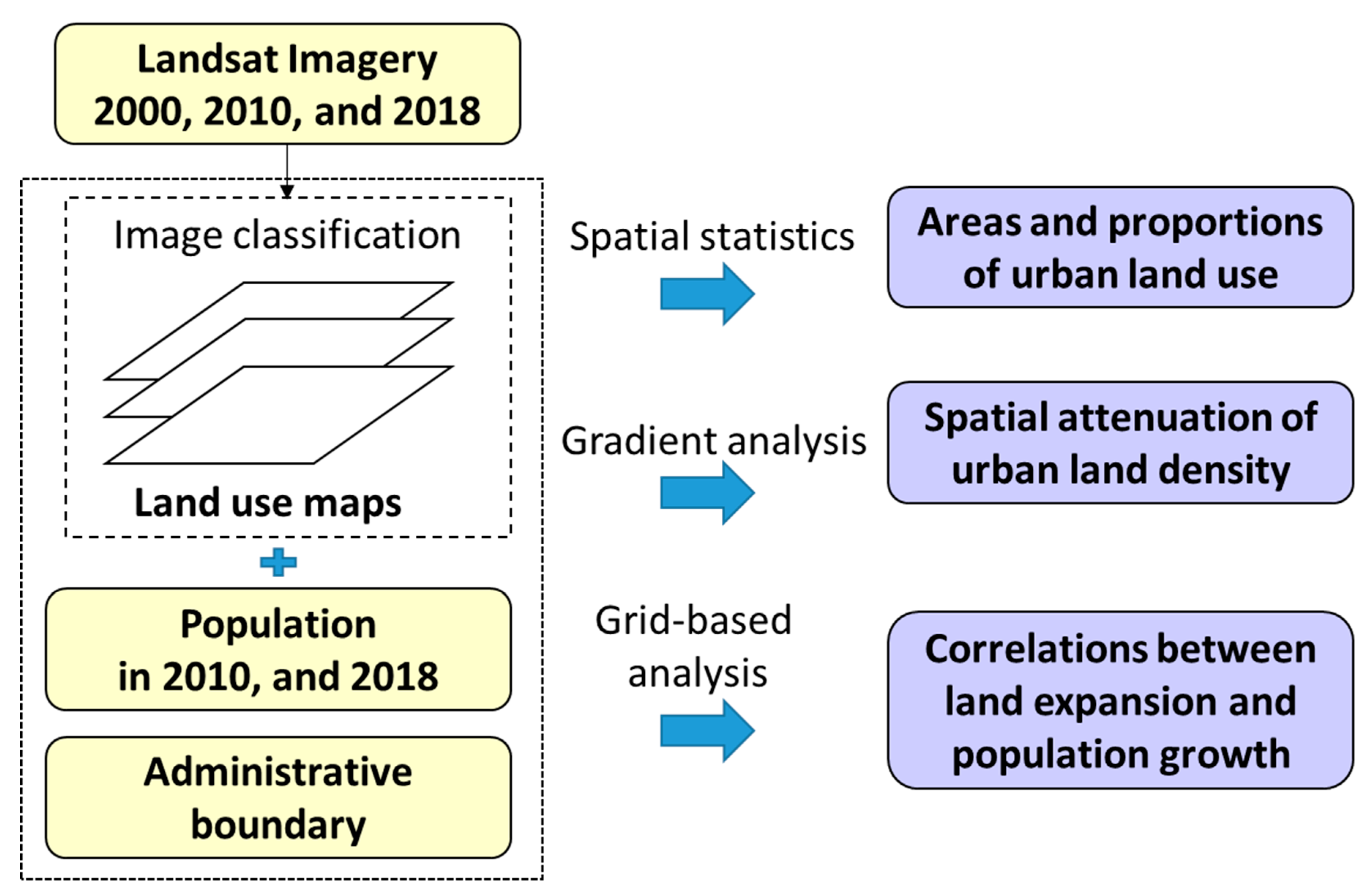 Landsat Imagery
2000, 2010, and 2018

Image classification

Land use maps

Population
in 2010, and 2018

Administrative
boundary

Spatial statistics

Areas and proportions
of urban land use

Gradient analysis

Spatial attenuation of
urban land density

Grid-based
analysis

Correlations between
land expansion and
population growth